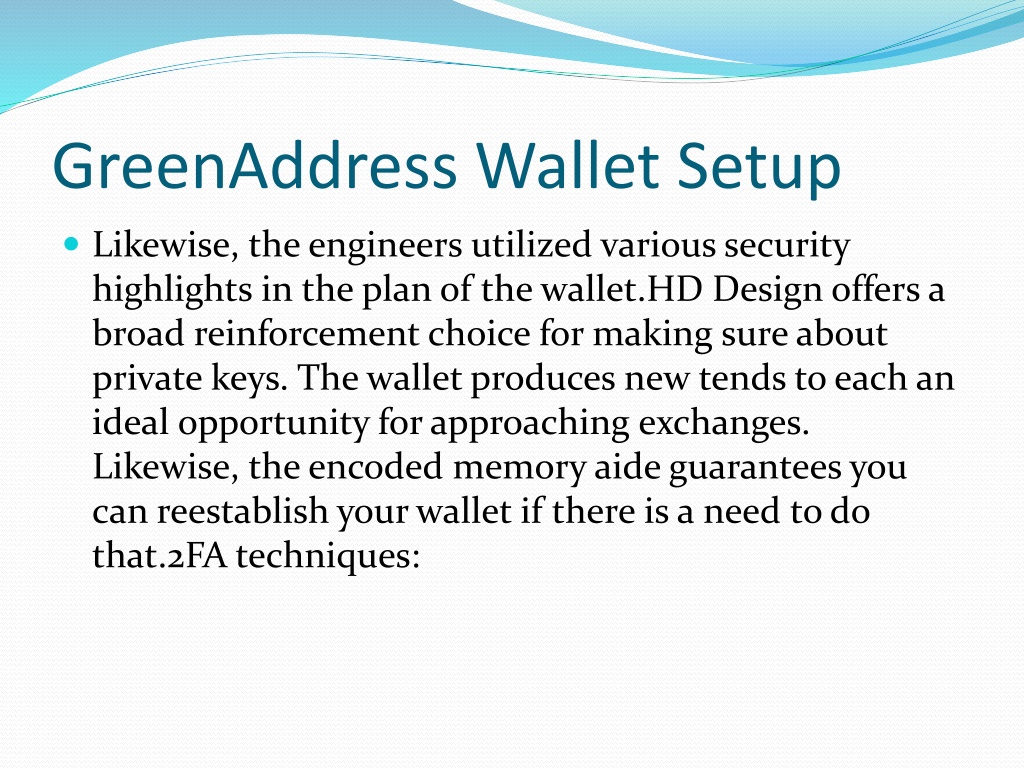 GreenAddress Wallet Setup

Likewise, the engineers utilized various security highlights in the plan of the wallet.HD Design offers a broad reinforcement choice for making sure about private keys. The wallet produces new tends to each an ideal opportunity for approaching exchanges. Likewise, the encoded memory aide guarantees you can reestablish your wallet if there is a need to do that.2FA techniques: